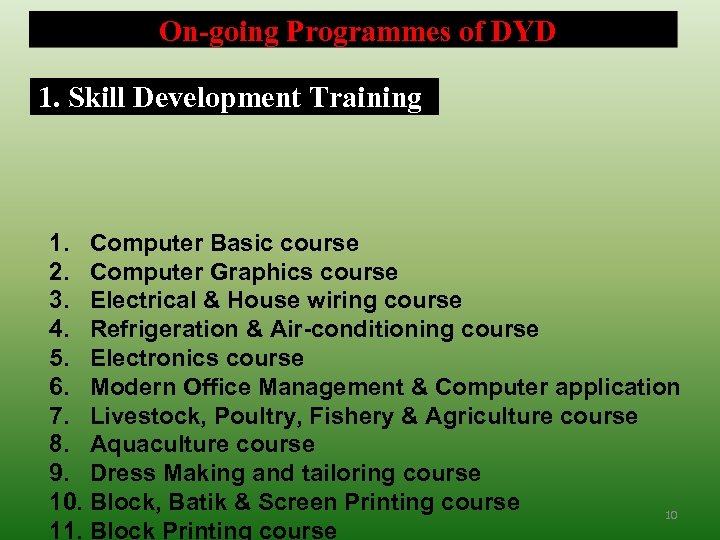 On-going Programmes of DYD

1. Skill Development Training

1. Computer Basic course
2. Computer Graphics course
3. Electrical & House wiring course
4. Refrigeration & Air-conditioning course
5. Electronics course
6. Modern Office Management & Computer application
7. Livestock, Poultry, Fishery & Agriculture course
8. Aquaculture course
9. Dress Making and tailoring course
10. Block, Batik & Screen Printing course
11. Block Printing course

10